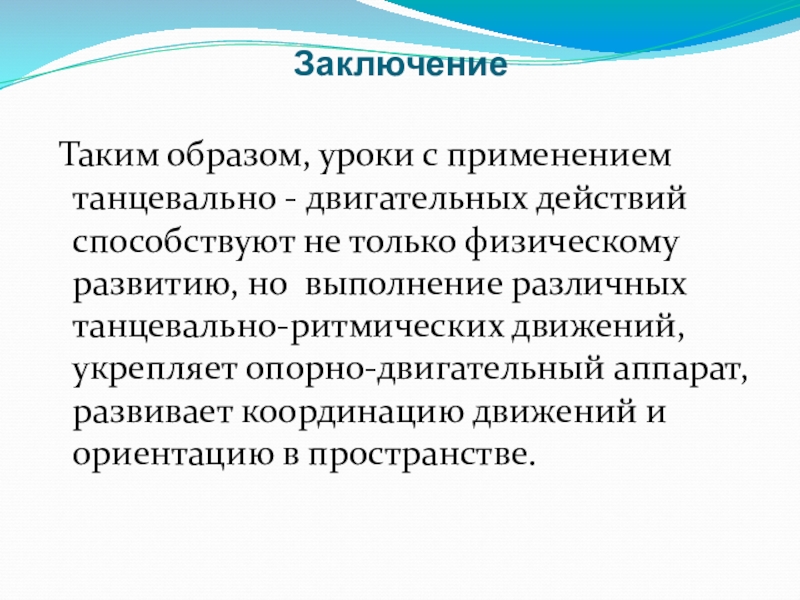 Заключение

Таким образом, уроки с применением танцевально - двигательных действий способствуют не только физическому развитию, но выполнение различных танцевально-ритмических движений, укрепляет опорно-двигательный аппарат, развивает координацию движений и ориентацию в пространстве.